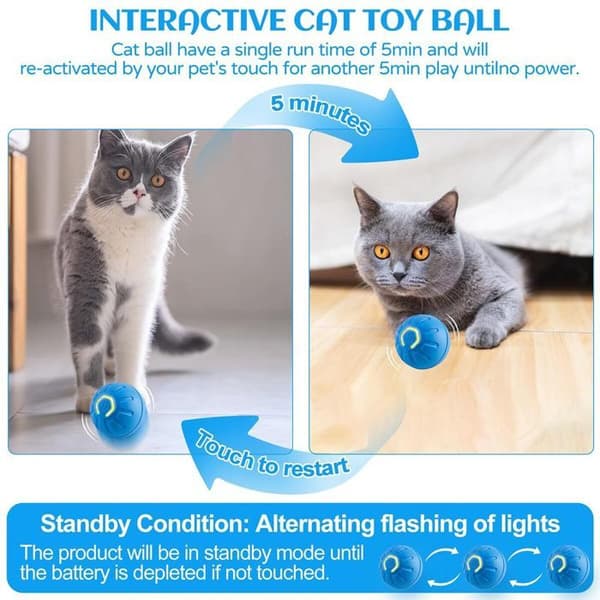 INTERACTIVE CAT TOY BALL

Cat ball have a single run time of 5min and will re-activated by your pet's touch for another 5min play untilno power.

5 minutes

Touch to restart

Standby Condition: Alternating flashing of lights

The product will be in standby mode until the battery is depleted if not touched.